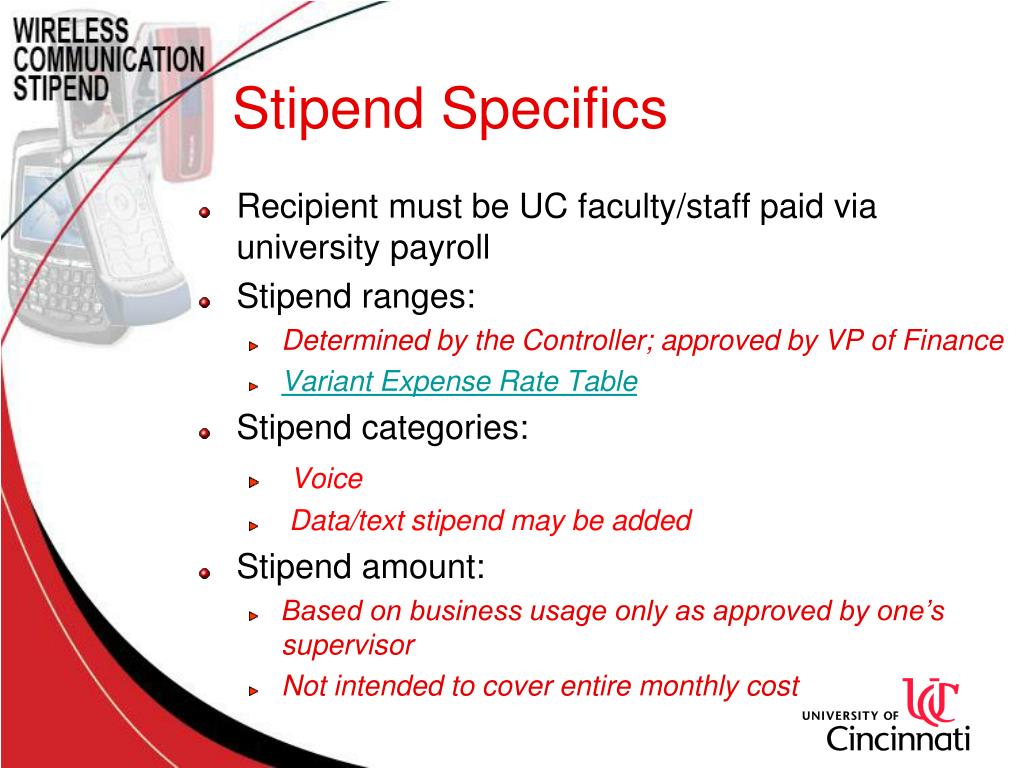 WIRELESS COMMUNICATION STIPEND

Stipend Specifics

Recipient must be UC faculty/staff paid via university payroll

Stipend ranges:

Determined by the Controller; approved by VP of Finance

Variant Expense Rate Table

Stipend categories:

Voice

Data/text stipend may be added

Stipend amount:

Based on business usage only as approved by one's supervisor

Not intended to cover entire monthly cost

UC

UNIVERSITY OF Cincinnati